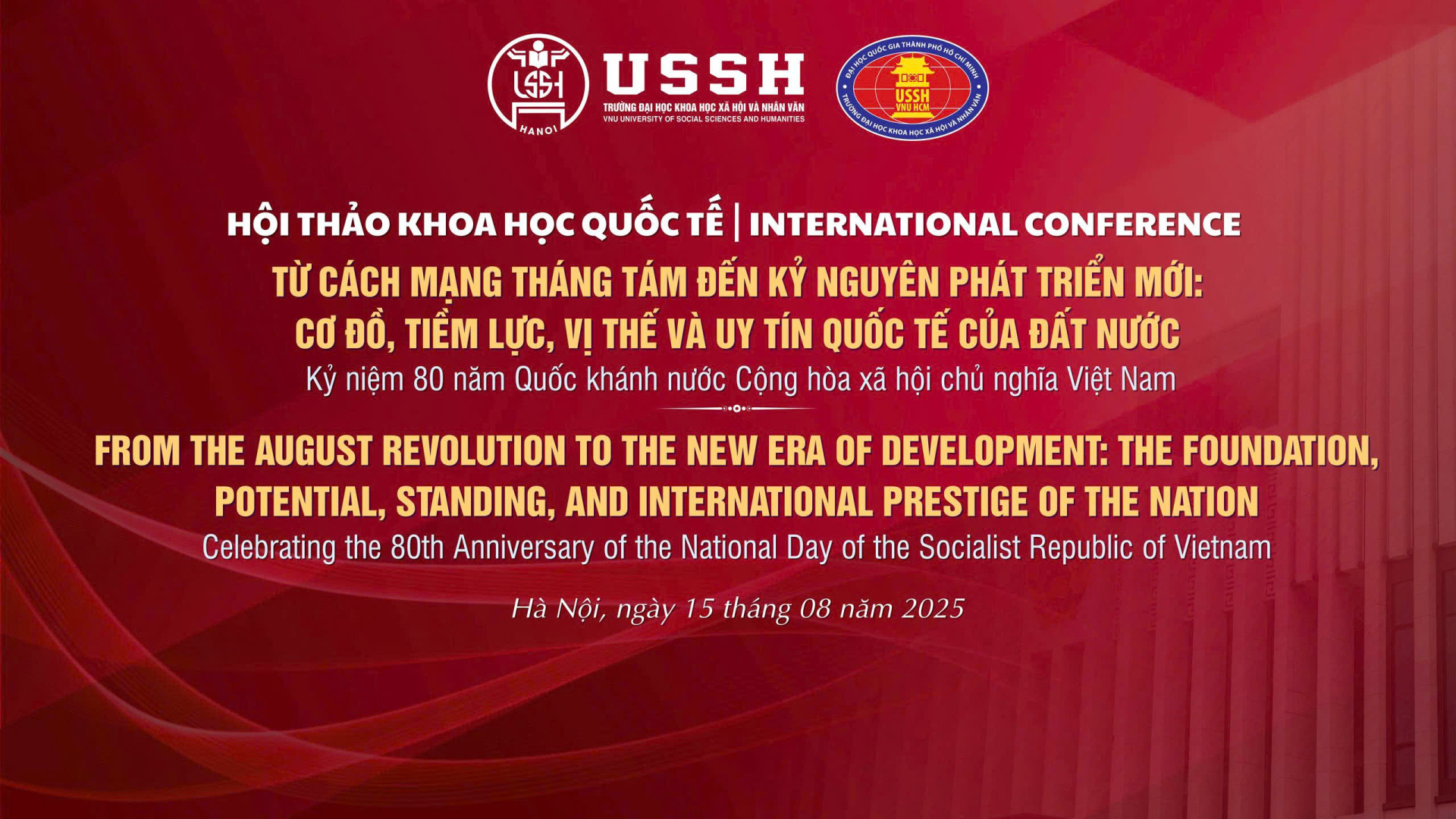 USSH
HANOI
USSH
TRƯỜNG ĐẠI HỌC KHOA HỌC XÃ HỘI VÀ NHÂN VĂN
VNU UNIVERSITY OF SOCIAL SCIENCES AND HUMANITIES

ĐẠI HỌC QUỐC GIA THÀNH PHỐ HỒ CHÍ MINH
USSH
VNU HCM
TRƯỜNG ĐẠI HỌC KHOA HỌC XÃ HỘI VÀ NHÂN VĂN

HỘI THẢO KHOA HỌC QUỐC TẾ | INTERNATIONAL CONFERENCE

TỪ CÁCH MẠNG THÁNG TÁM ĐẾN KỶ NGUYÊN PHÁT TRIỂN MỚI: CƠ ĐỒ, TIỀM LỰC, VỊ THẾ VÀ UY TÍN QUỐC TẾ CỦA ĐẤT NƯỚC

Kỷ niệm 80 năm Quốc khánh nước Cộng hòa xã hội chủ nghĩa Việt Nam

FROM THE AUGUST REVOLUTION TO THE NEW ERA OF DEVELOPMENT: THE FOUNDATION, POTENTIAL, STANDING, AND INTERNATIONAL PRESTIGE OF THE NATION

Celebrating the 80th Anniversary of the National Day of the Socialist Republic of Vietnam

Hà Nội, ngày 15 tháng 08 năm 2025